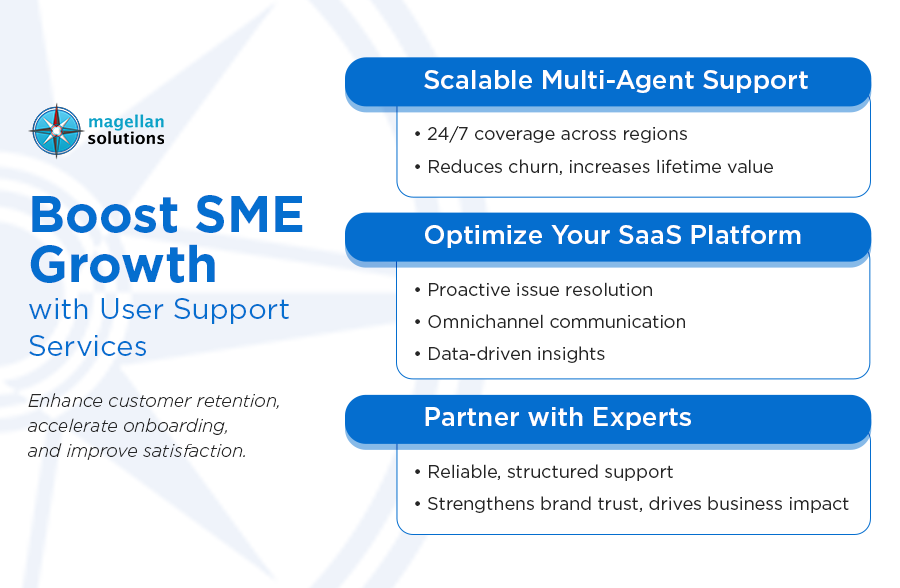 magellan solutions

Boost SME Growth with User Support Services

Enhance customer retention, accelerate onboarding, and improve satisfaction.

Scalable Multi-Agent Support

• 24/7 coverage across regions
• Reduces churn, increases lifetime value

Optimize Your SaaS Platform

• Proactive issue resolution
• Omnichannel communication
• Data-driven insights

Partner with Experts

• Reliable, structured support
• Strengthens brand trust, drives business impact